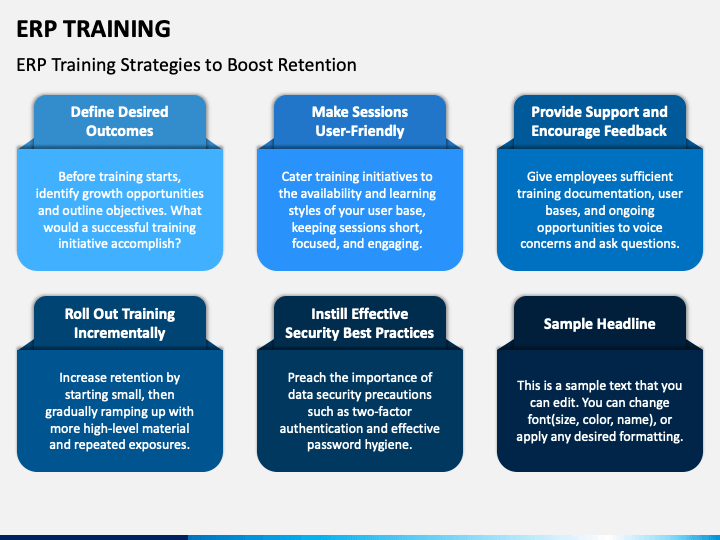 ERP TRAINING

ERP Training Strategies to Boost Retention

Define Desired Outcomes

Before training starts, identify growth opportunities and outline objectives. What would a successful training initiative accomplish?

Make Sessions User-Friendly

Cater training initiatives to the availability and learning styles of your user base, keeping sessions short, focused, and engaging.

Provide Support and Encourage Feedback

Give employees sufficient training documentation, user bases, and ongoing opportunities to voice concerns and ask questions.

Roll Out Training Incrementally

Increase retention by starting small, then gradually ramping up with more high-level material and repeated exposures.

Instill Effective Security Best Practices

Preach the importance of data security precautions such as two-factor authentication and effective password hygiene.

Sample Headline

This is a sample text that you can edit. You can change font(size, color, name), or apply any desired formatting.